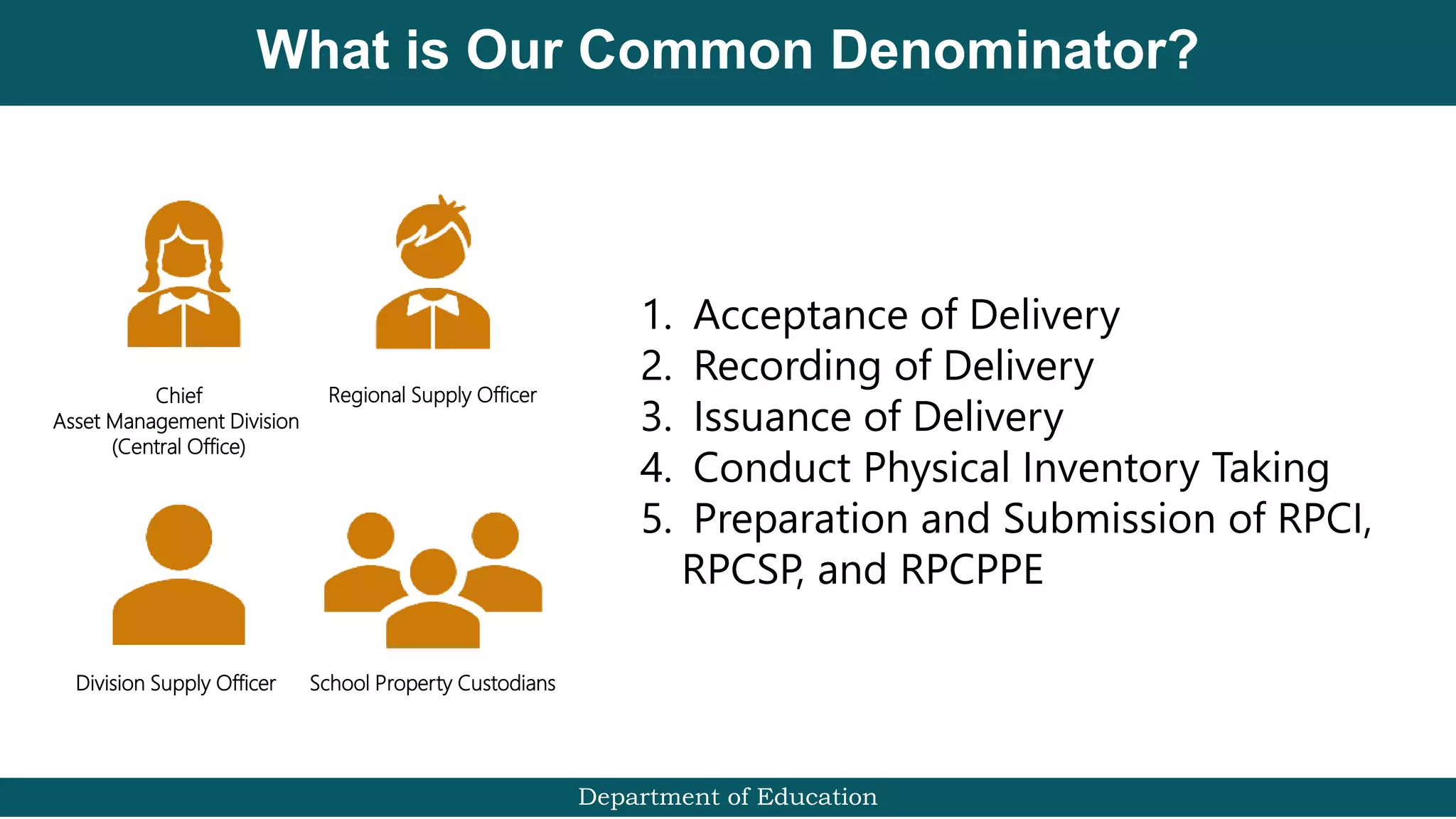 What is Our Common Denominator?

Chief
Asset Management Division
(Central Office)

Regional Supply Officer

Division Supply Officer

School Property Custodians

1. Acceptance of Delivery
2. Recording of Delivery
3. Issuance of Delivery
4. Conduct Physical Inventory Taking
5. Preparation and Submission of RPCI, RPCSP, and RPCPPE

Department of Education